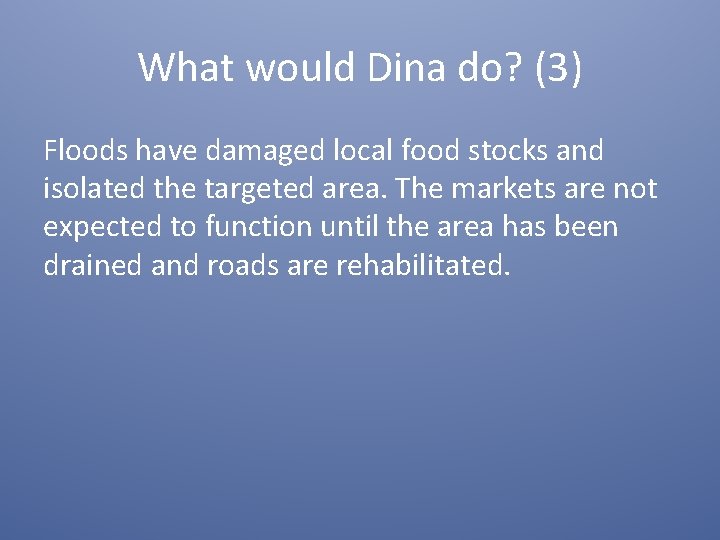 What would Dina do? (3)

Floods have damaged local food stocks and isolated the targeted area. The markets are not expected to function until the area has been drained and roads are rehabilitated.